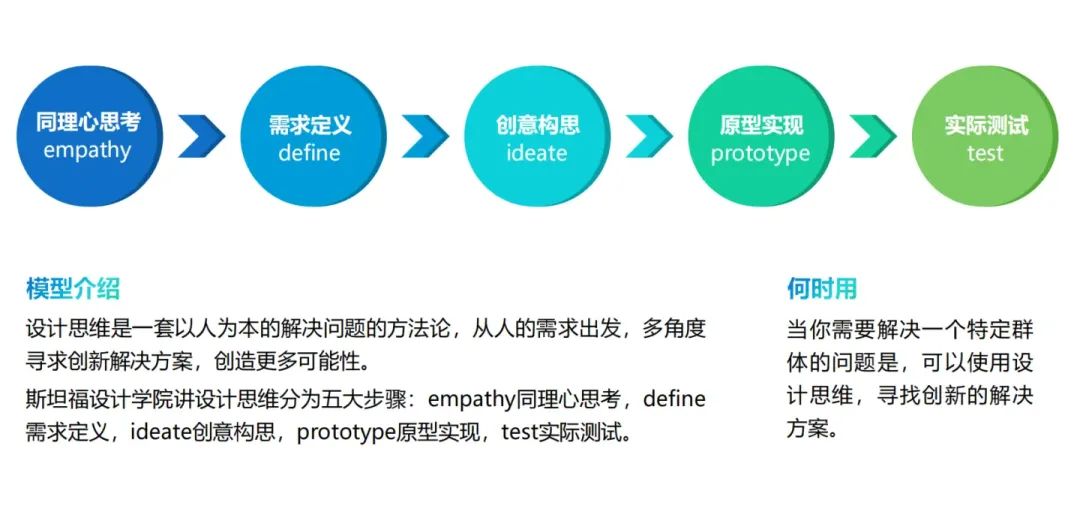 同理心思考
empathy

需求定义
define

创意构思
ideate

原型实现
prototype

实际测试
test

模型介绍

设计思维是一套以人为本的解决问题的方法论，从人的需求出发，多角度寻求创新解决方案，创造更多可能性。

斯坦福设计学院讲设计思维分为五大步骤：empathy同理心思考，define需求定义，ideate创意构思，prototype原型实现，test实际测试。

何时用

当你需要解决一个特定群体的问题是，可以使用设计思维，寻找创新的解决方案。